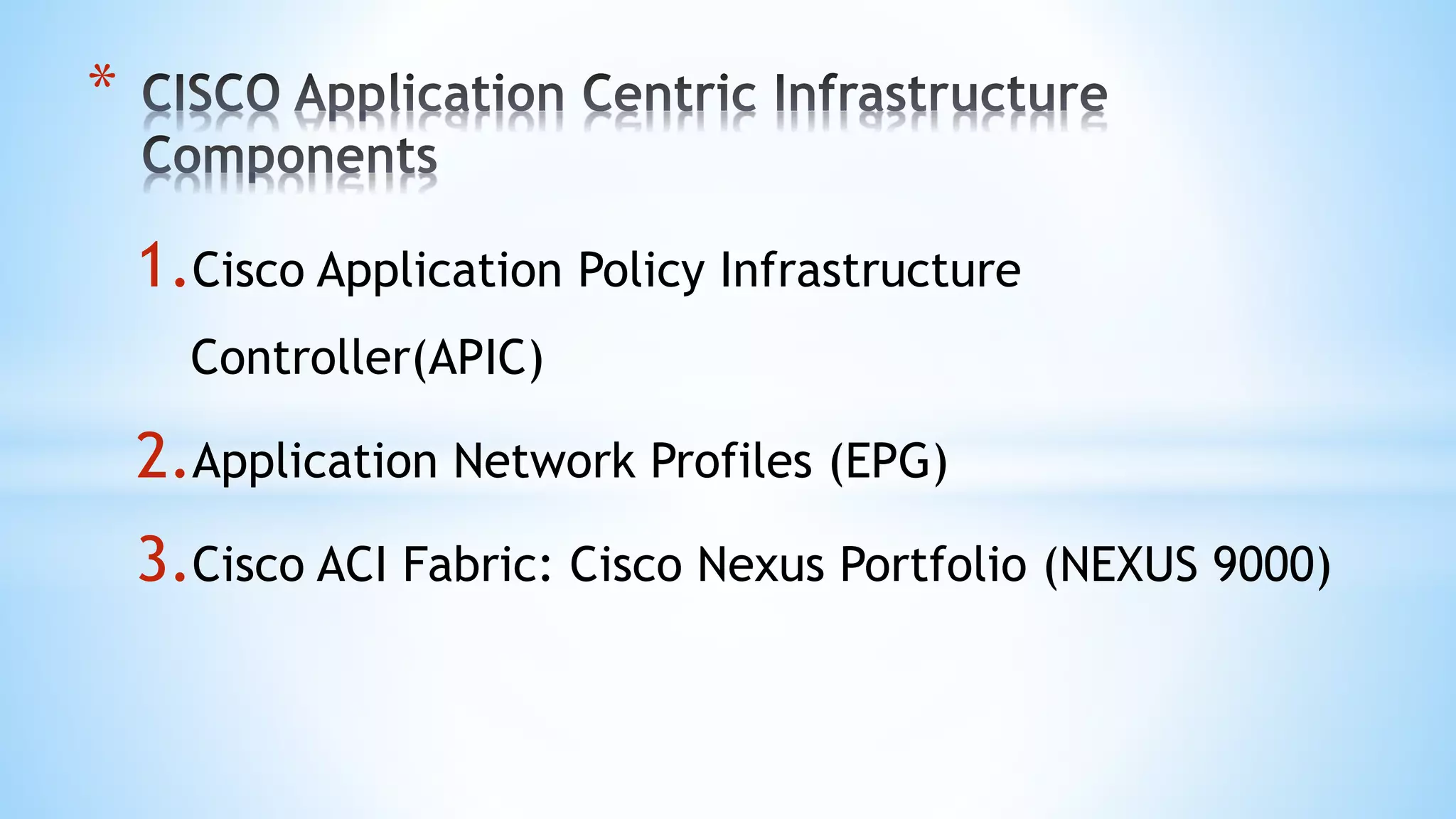 * CISCO Application Centric Infrastructure Components

1. Cisco Application Policy Infrastructure Controller(APIC)

2. Application Network Profiles (EPG)

3. Cisco ACI Fabric: Cisco Nexus Portfolio (NEXUS 9000)